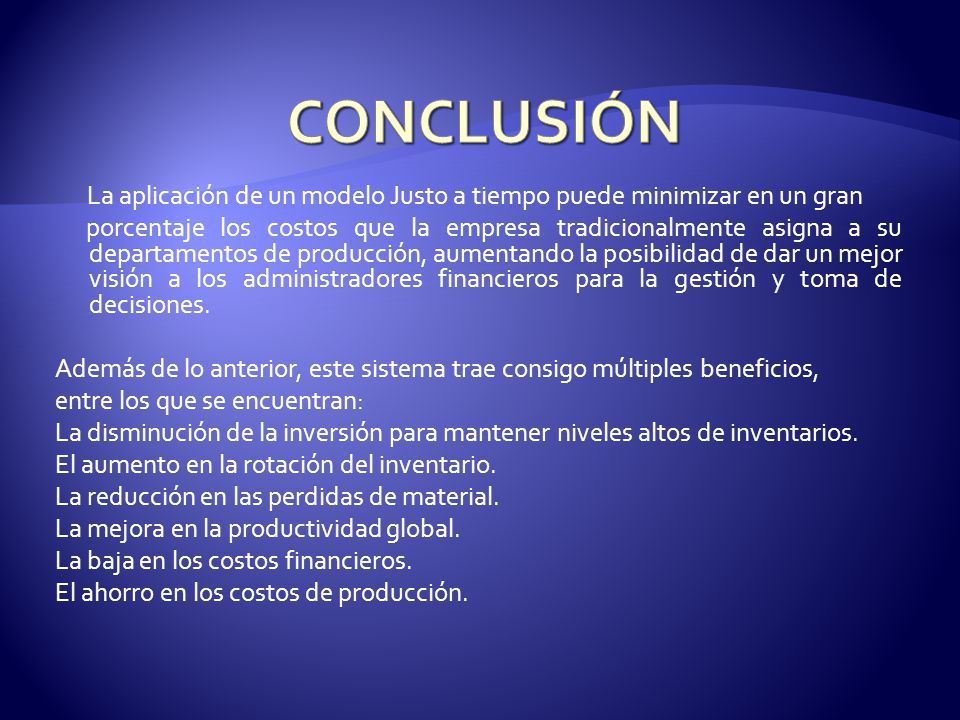 CONCLUSIÓN

La aplicación de un modelo Justo a tiempo puede minimizar en un gran porcentaje los costos que la empresa tradicionalmente asigna a su departamentos de producción, aumentando la posibilidad de dar un mejor visión a los administradores financieros para la gestión y toma de decisiones.

Además de lo anterior, este sistema trae consigo múltiples beneficios, entre los que se encuentran:
La disminución de la inversión para mantener niveles altos de inventarios.
El aumento en la rotación del inventario.
La reducción en las perdidas de material.
La mejora en la productividad global.
La baja en los costos financieros.
El ahorro en los costos de producción.